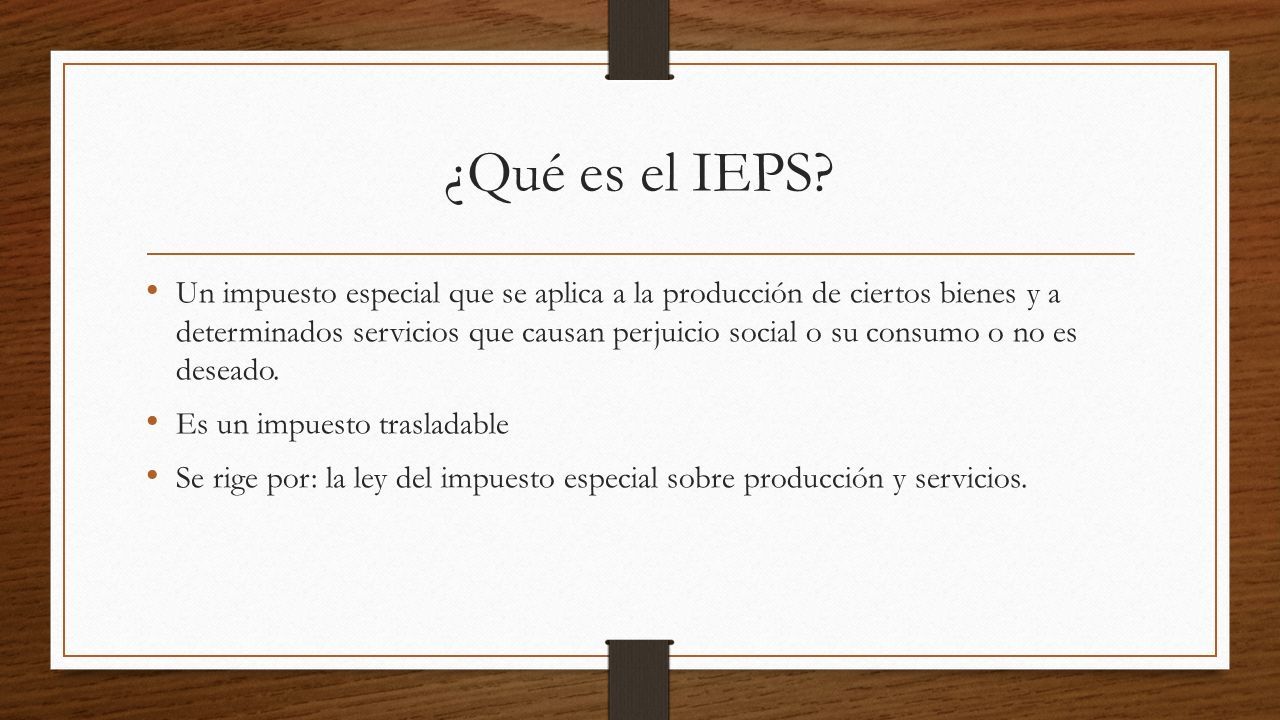 ¿Qué es el IEPS?

• Un impuesto especial que se aplica a la producción de ciertos bienes y a determinados servicios que causan perjuicio social o su consumo o no es deseado.

• Es un impuesto trasladable

• Se rige por: la ley del impuesto especial sobre producción y servicios.